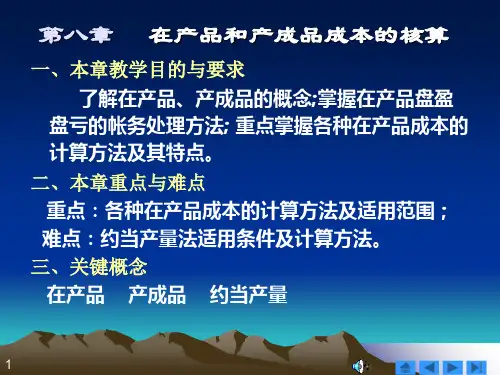 第八章　在产品和产成品成本的核算

一、本章教学目的与要求

了解在产品、产成品的概念;掌握在产品盘盈盘亏的帐务处理方法; 重点掌握各种在产品成本的计算方法及其特点。

二、本章重点与难点

重点：各种在产品成本的计算方法及适用范围；

难点：约当产量法适用条件及计算方法。

三、关键概念

在产品　产成品　约当产量

1